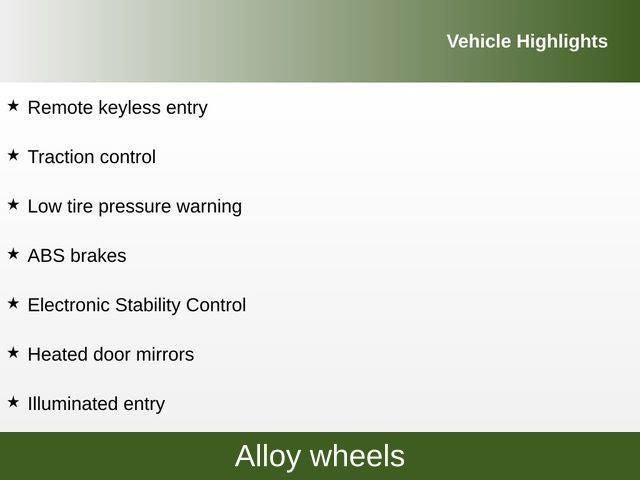 Vehicle Highlights

★ Remote keyless entry

★ Traction control

★ Low tire pressure warning

★ ABS brakes

★ Electronic Stability Control

★ Heated door mirrors

★ Illuminated entry

Alloy wheels